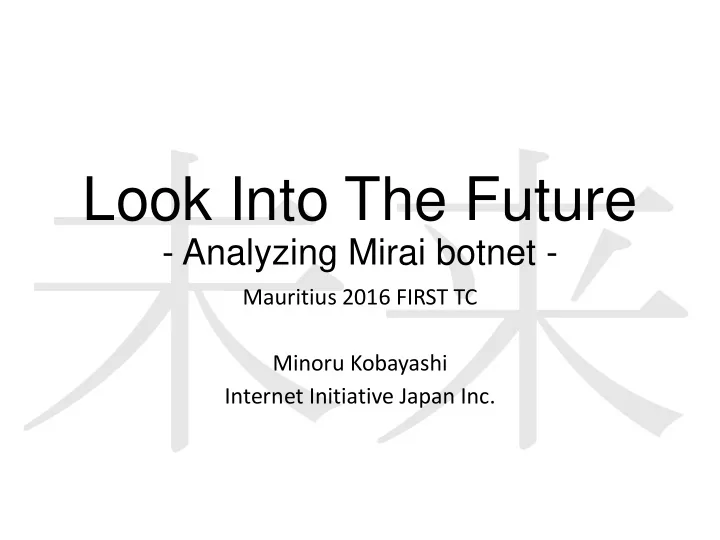 未来

Look Into The Future
- Analyzing Mirai botnet -

Mauritius 2016 FIRST TC

Minoru Kobayashi
Internet Initiative Japan Inc.